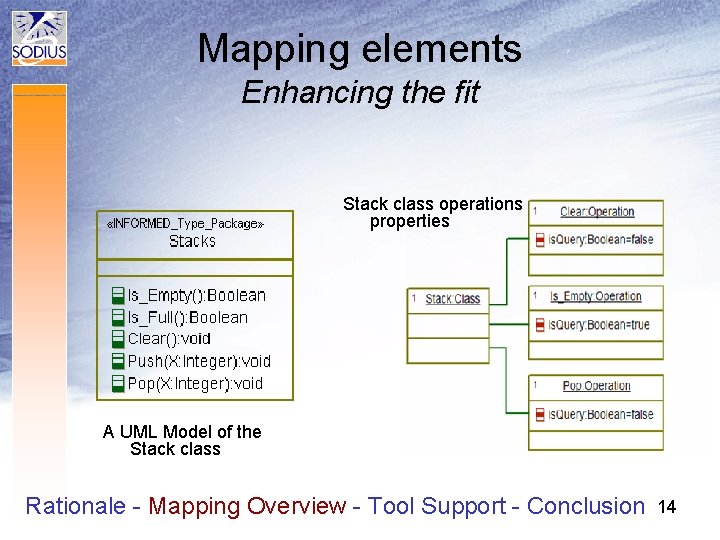 SODIUS

Mapping elements
Enhancing the fit

«INFORMED_Type_Package»
Stacks

Is_Empty():Boolean
Is_Full():Boolean
Clear():void
Push(X:Integer):void
Pop(X:Integer):void

A UML Model of the Stack class

Stack class operations properties

1 Stack:Class

1 Clear:Operation
isQuery:Boolean=false

1 Is_Empty:Operation
isQuery:Boolean=true

1 Pop:Operation
isQuery:Boolean=false

Rationale - Mapping Overview - Tool Support - Conclusion 14